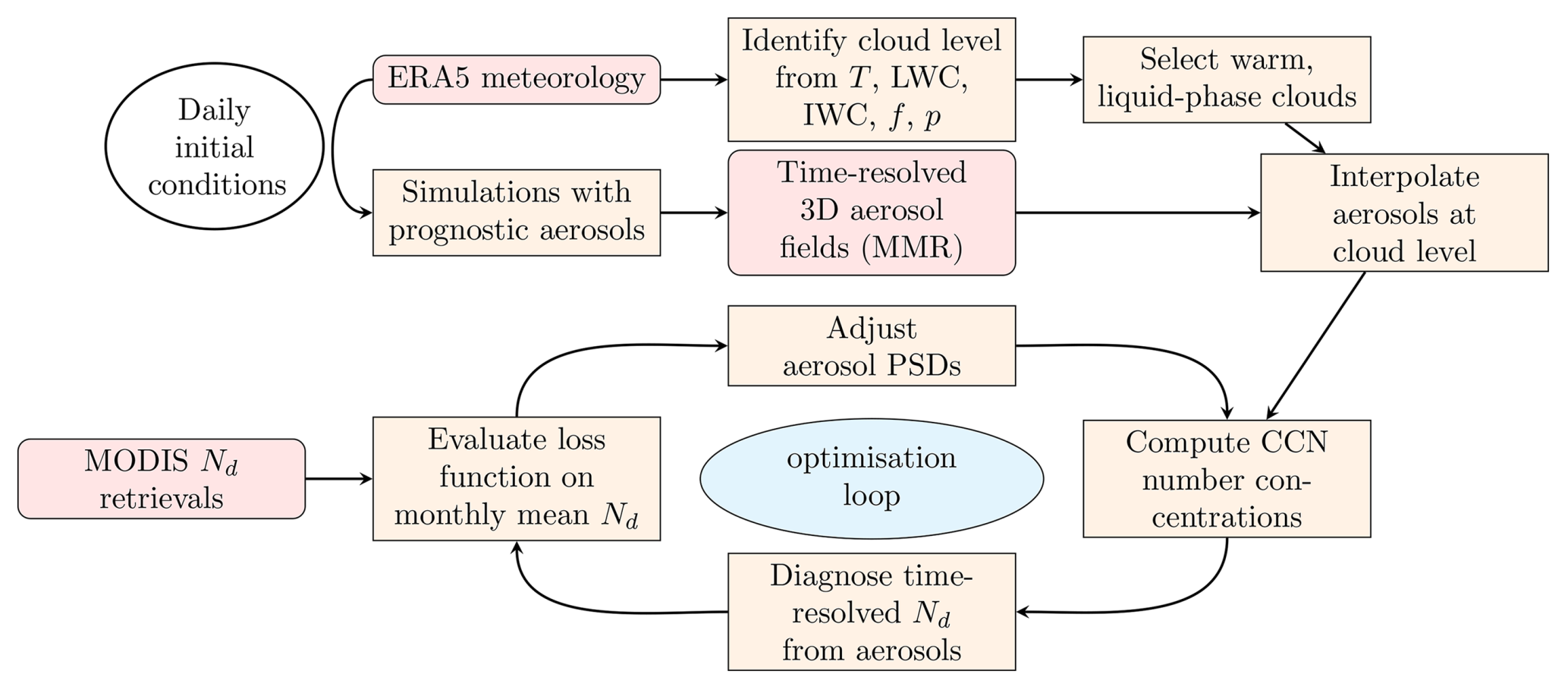 Daily initial conditions

ERA5 meteorology

Identify cloud level from $T$, LWC, IWC, $f$, $p$

Select warm, liquid-phase clouds

Simulations with prognostic aerosols

Time-resolved 3D aerosol fields (MMR)

Interpolate aerosols at cloud level

Adjust aerosol PSDs

MODIS $N_d$ retrievals

Evaluate loss function on monthly mean $N_d$

optimisation loop

Compute CCN number concentrations

Diagnose time-resolved $N_d$ from aerosols